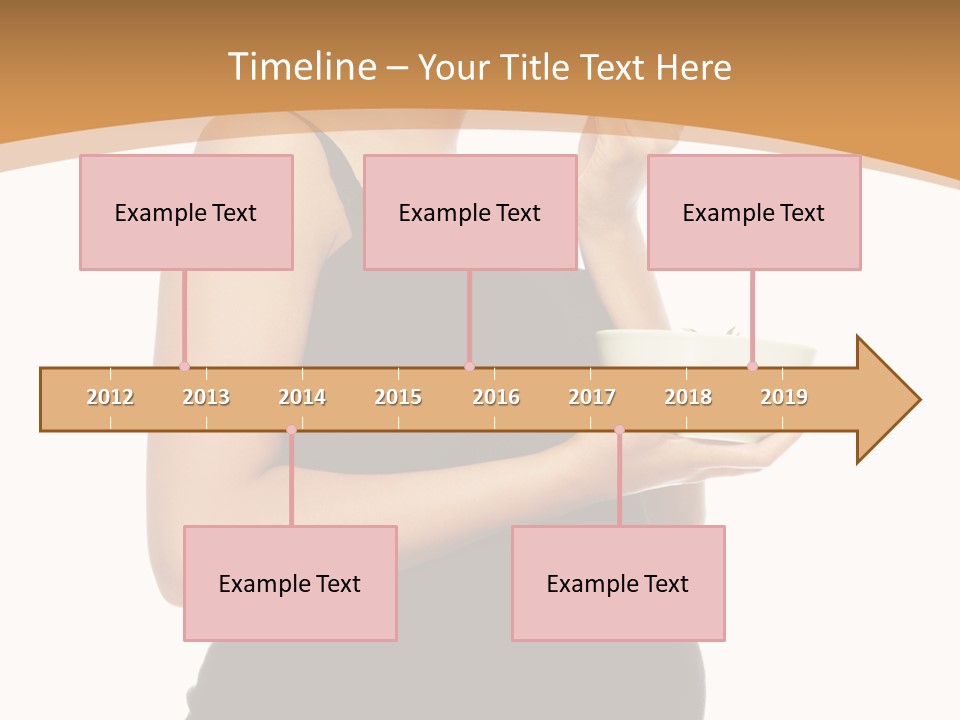 Timeline – Your Title Text Here

Example Text

Example Text

Example Text

2012 2013 2014 2015 2016 2017 2018 2019

Example Text

Example Text